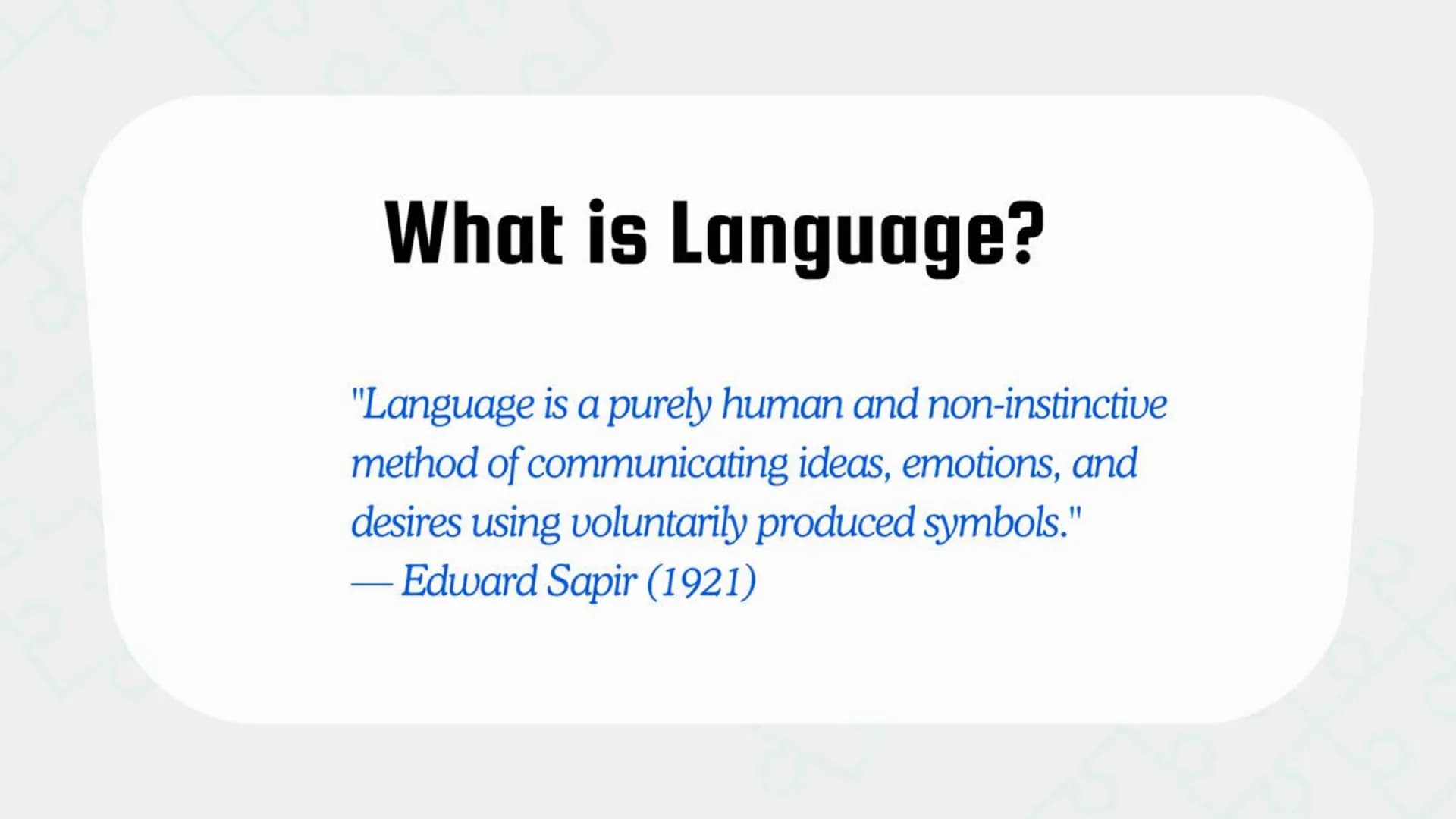 What is Language?

"Language is a purely human and non-instinctive method of communicating ideas, emotions, and desires using voluntarily produced symbols."
— Edward Sapir (1921)